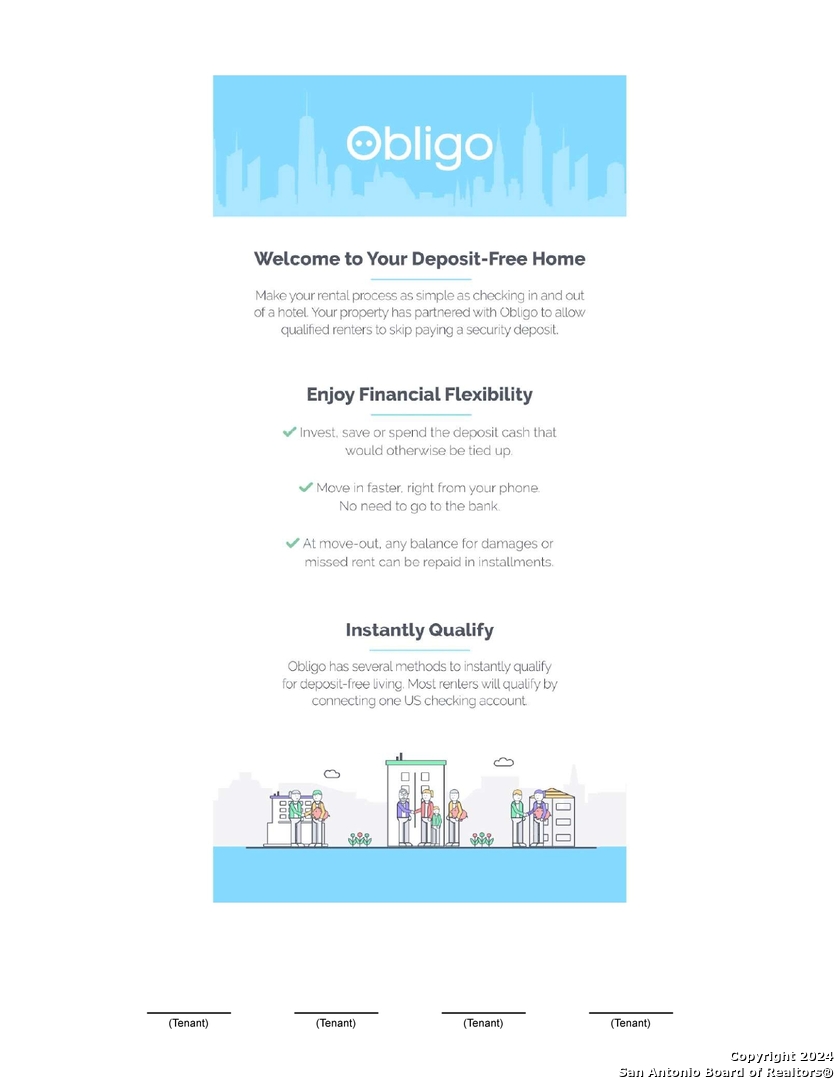 Obligo

Welcome to Your Deposit-Free Home

Make your rental process as simple as checking in and out of a hotel. Your property has partnered with Obligo to allow qualified renters to skip paying a security deposit.

Enjoy Financial Flexibility

Invest, save or spend the deposit cash that would otherwise be tied up.

Move in faster, right from your phone. No need to go to the bank.

At move-out, any balance for damages or missed rent can be repaid in installments.

Instantly Qualify

Obligo has several methods to instantly qualify for deposit-free living. Most renters will qualify by connecting one US checking account.

(Tenant) (Tenant) (Tenant) (Tenant)

Copyright 2024
San Antonio Board of Realtors®